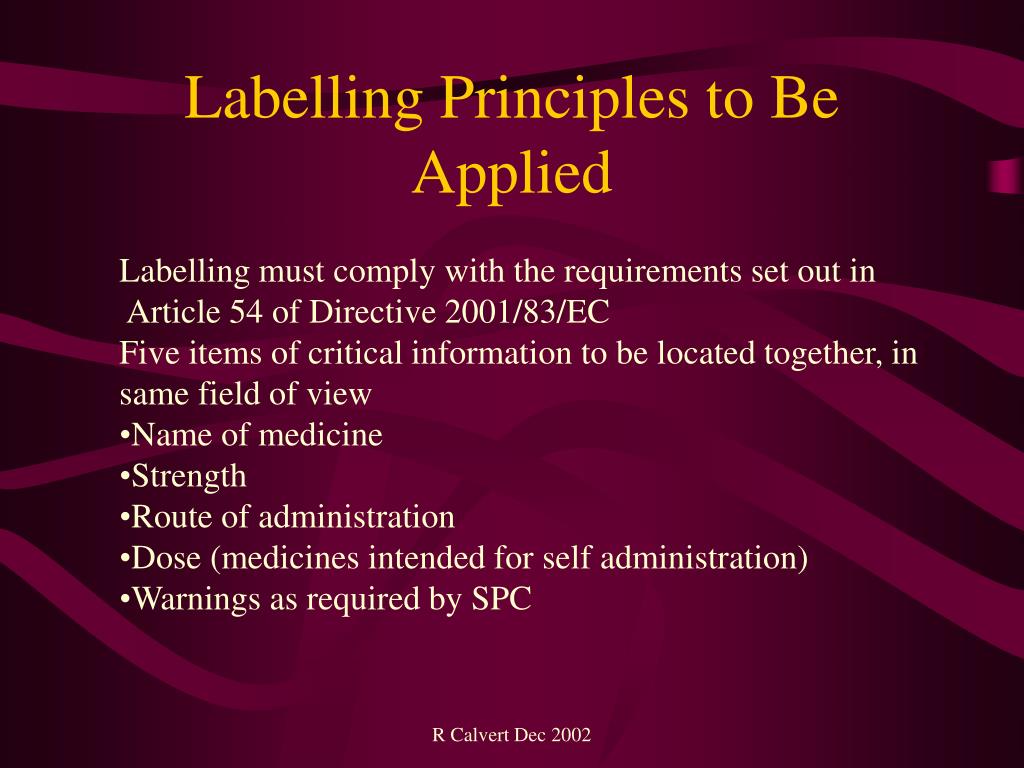 Labelling Principles to Be Applied

Labelling must comply with the requirements set out in Article 54 of Directive 2001/83/EC
Five items of critical information to be located together, in same field of view
•Name of medicine
•Strength
•Route of administration
•Dose (medicines intended for self administration)
•Warnings as required by SPC

R Calvert Dec 2002